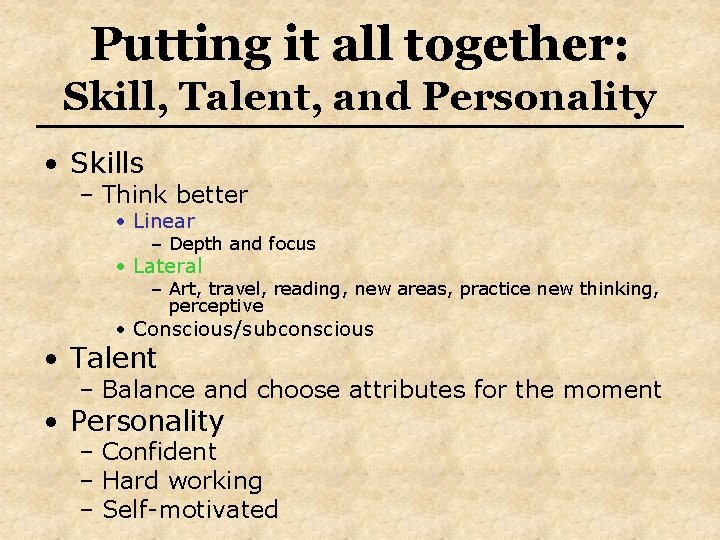 Putting it all together:
Skill, Talent, and Personality

• Skills
  – Think better
    • Linear
      – Depth and focus
    • Lateral
      – Art, travel, reading, new areas, practice new thinking, perceptive
    • Conscious/subconscious
• Talent
  – Balance and choose attributes for the moment
• Personality
  – Confident
  – Hard working
  – Self-motivated